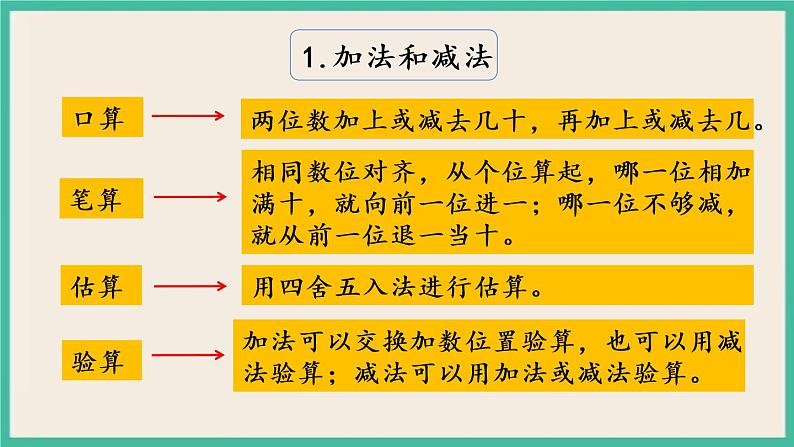 1.加法和减法

口算

两位数加上或减去几十，再加上或减去几。

笔算

相同数位对齐，从个位算起，哪一位相加满十，就向前一位进一；哪一位不够减，就从前一位退一当十。

估算

用四舍五入法进行估算。

验算

加法可以交换加数位置验算，也可以用减法验算；减法可以用加法或减法验算。